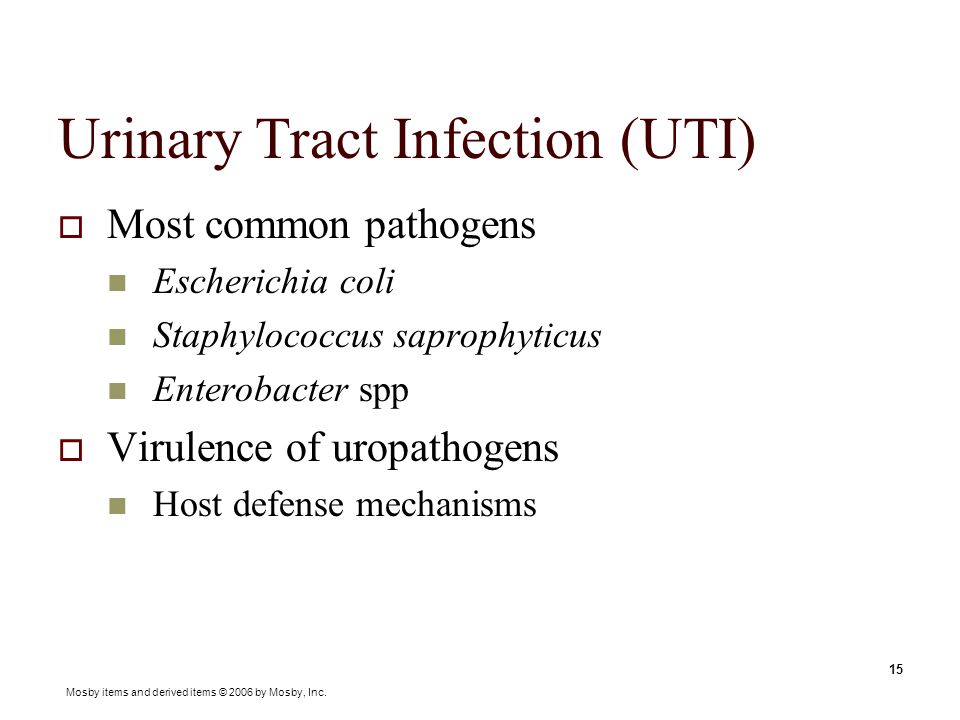 Urinary Tract Infection (UTI)

Most common pathogens

Escherichia coli

Staphylococcus saprophyticus

Enterobacter spp

Virulence of uropathogens

Host defense mechanisms

15

Mosby items and derived items © 2006 by Mosby, Inc.